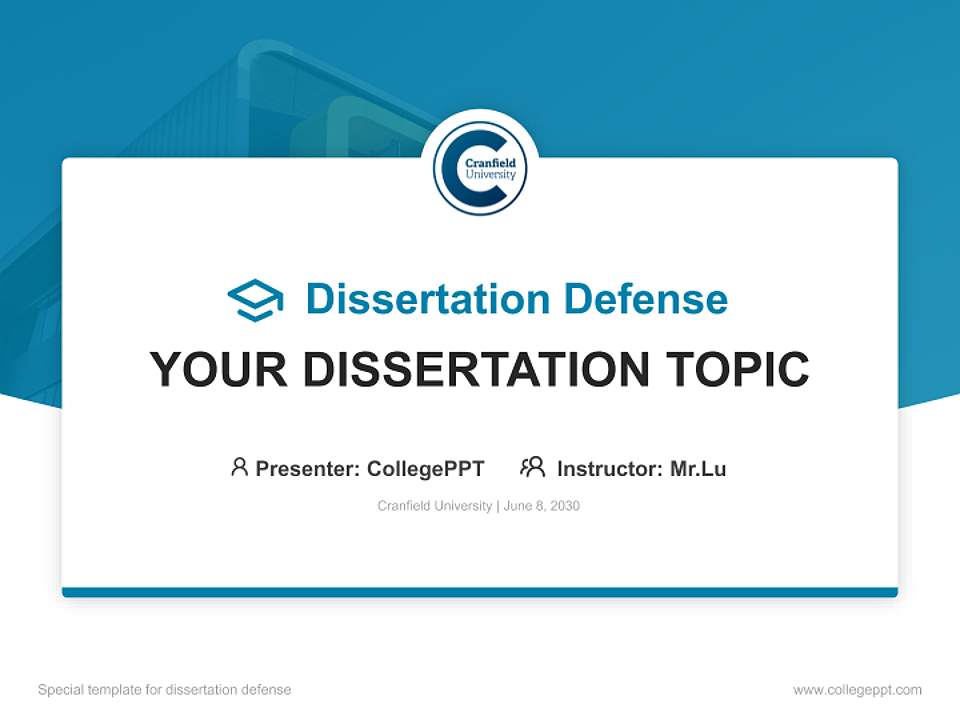 Cranfield University

Dissertation Defense

YOUR DISSERTATION TOPIC

Presenter: CollegePPT Instructor: Mr.Lu

Cranfield University | June 8, 2030

Special template for dissertation defense

www.collegeppt.com